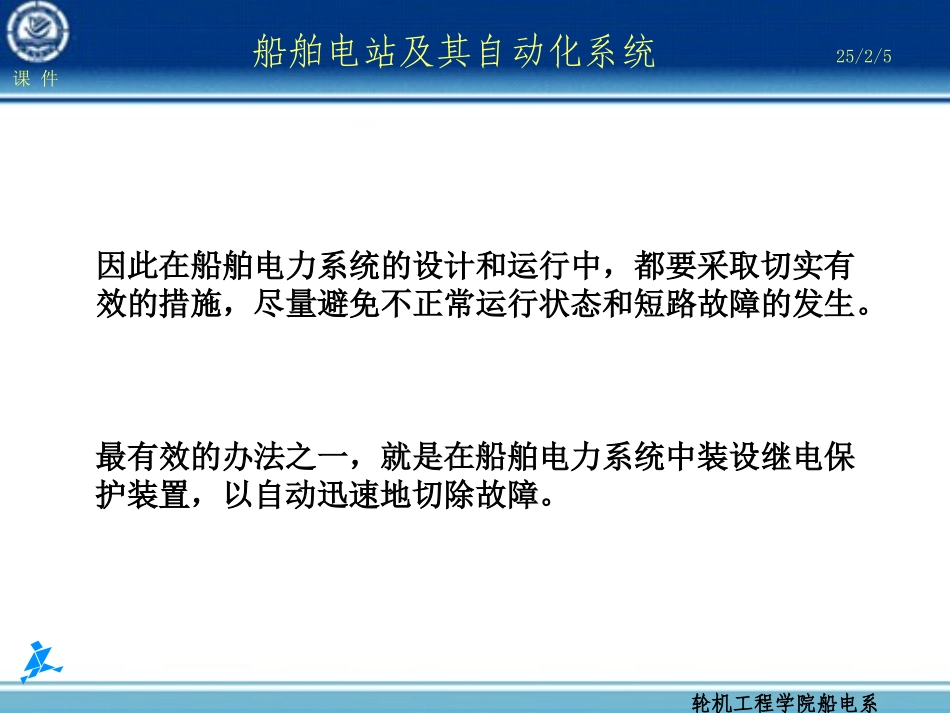 课 件

船舶电站及其自动化系统

25/2/5

因此在船舶电力系统的设计和运行中，都要采取切实有效的措施，尽量避免不正常运行状态和短路故障的发生。

最有效的办法之一，就是在船舶电力系统中装设继电保护装置，以自动迅速地切除故障。

轮机工程学院船电系